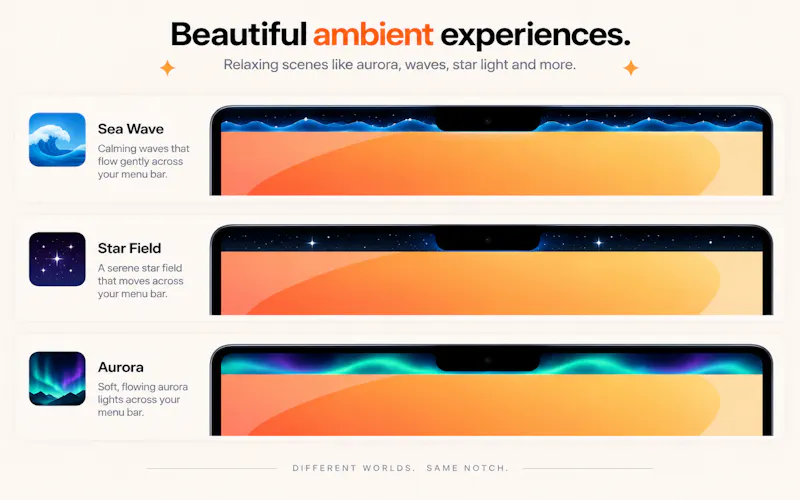 Beautiful ambient experiences.

Relaxing scenes like aurora, waves, star light and more.

Sea Wave

Calming waves that flow gently across your menu bar.

Star Field

A serene star field that moves across your menu bar.

Aurora

Soft, flowing aurora lights across your menu bar.

DIFFERENT WORLDS. SAME NOTCH.